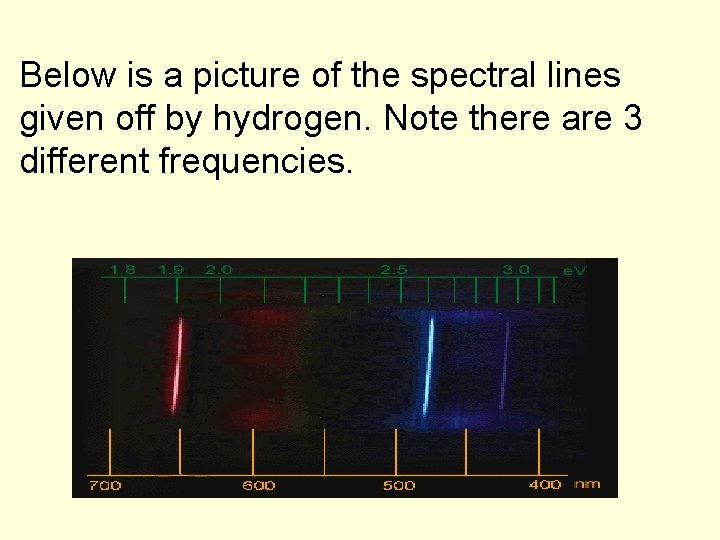 Below is a picture of the spectral lines given off by hydrogen. Note there are 3 different frequencies.

1.8 1.9 2.0 2.5 3.0 eV

700 600 500 400 nm